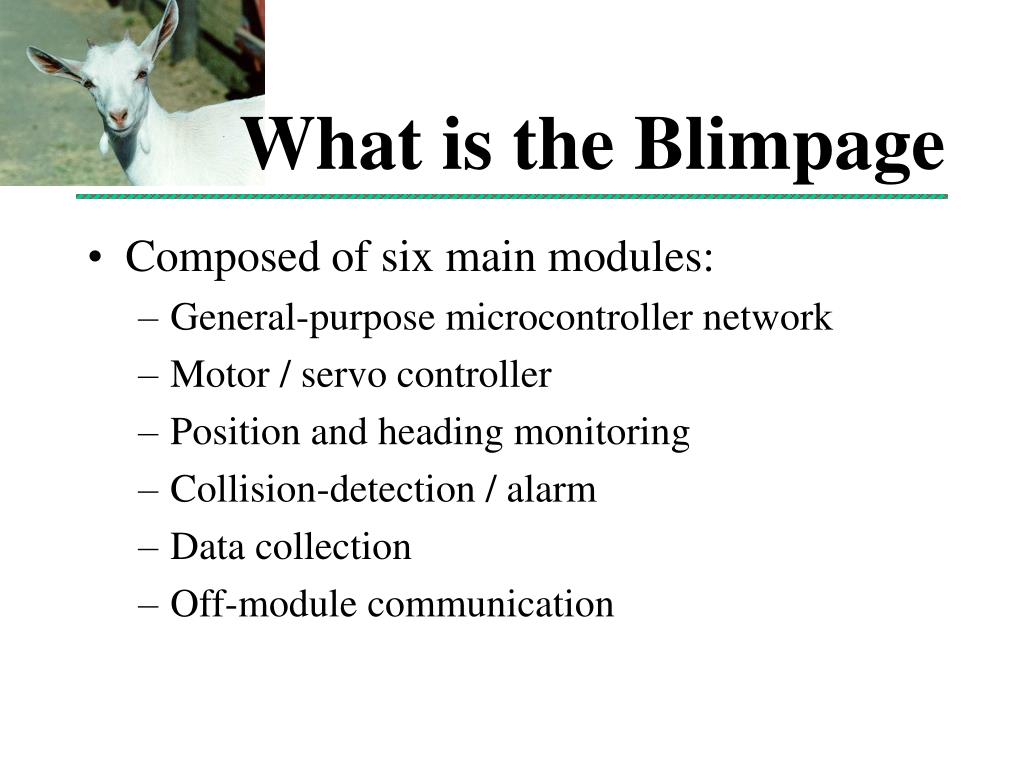 What is the Blimpage

• Composed of six main modules:
– General-purpose microcontroller network
– Motor / servo controller
– Position and heading monitoring
– Collision-detection / alarm
– Data collection
– Off-module communication